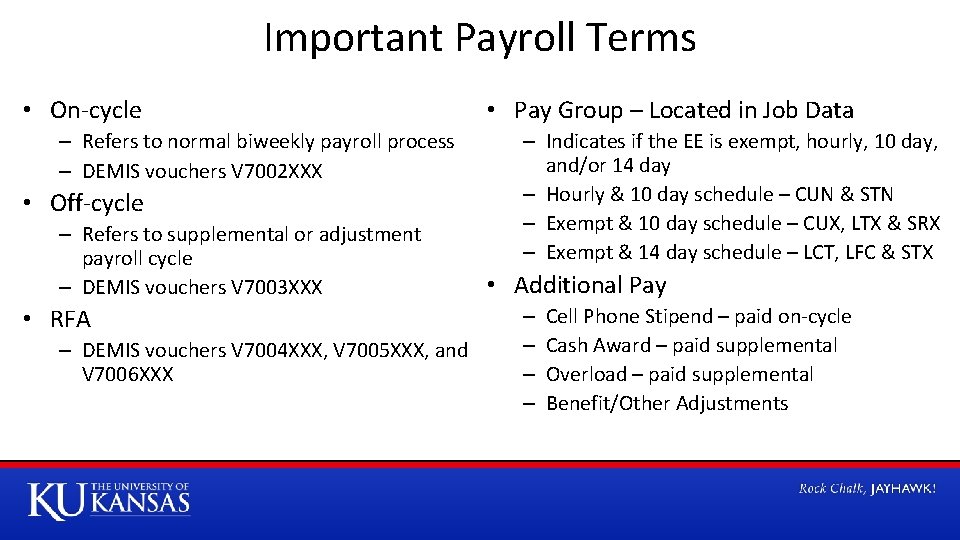 Important Payroll Terms

• On-cycle
– Refers to normal biweekly payroll process
– DEMIS vouchers V7002XXX

• Off-cycle
– Refers to supplemental or adjustment payroll cycle
– DEMIS vouchers V7003XXX

• RFA
– DEMIS vouchers V7004XXX, V7005XXX, and V7006XXX

• Pay Group – Located in Job Data
– Indicates if the EE is exempt, hourly, 10 day, and/or 14 day
– Hourly & 10 day schedule – CUN & STN
– Exempt & 10 day schedule – CUX, LTX & SRX
– Exempt & 14 day schedule – LCT, LFC & STX

• Additional Pay
– Cell Phone Stipend – paid on-cycle
– Cash Award – paid supplemental
– Overload – paid supplemental
– Benefit/Other Adjustments

KU THE UNIVERSITY OF KANSAS

Rock Chalk, JAYHAWK!